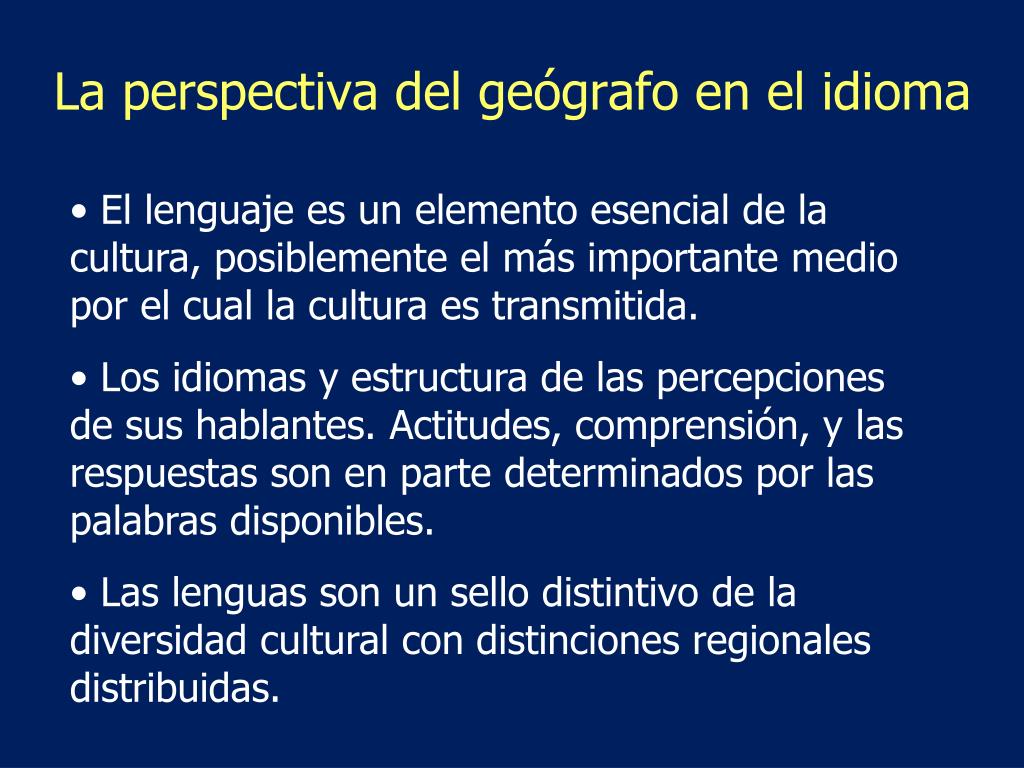 La perspectiva del geógrafo en el idioma

• El lenguaje es un elemento esencial de la cultura, posiblemente el más importante medio por el cual la cultura es transmitida.

• Los idiomas y estructura de las percepciones de sus hablantes. Actitudes, comprensión, y las respuestas son en parte determinados por las palabras disponibles.

• Las lenguas son un sello distintivo de la diversidad cultural con distinciones regionales distribuidas.